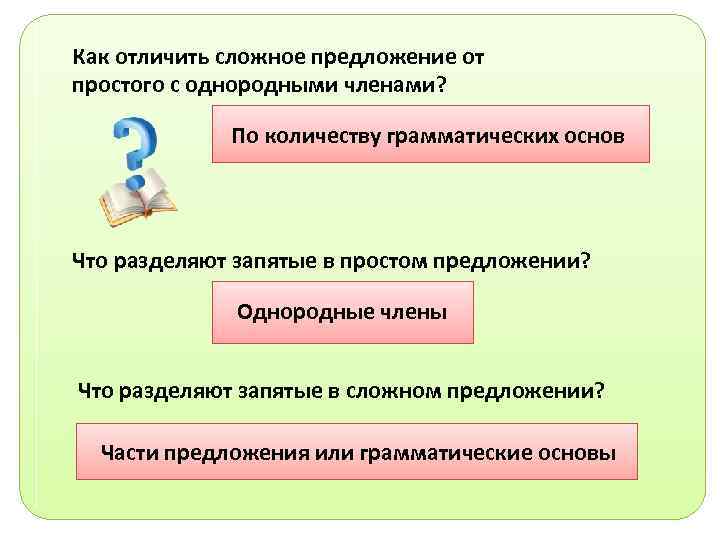 Как отличить сложное предложение от простого с однородными членами?

По количеству грамматических основ

Что разделяют запятые в простом предложении?

Однородные члены

Что разделяют запятые в сложном предложении?

Части предложения или грамматические основы